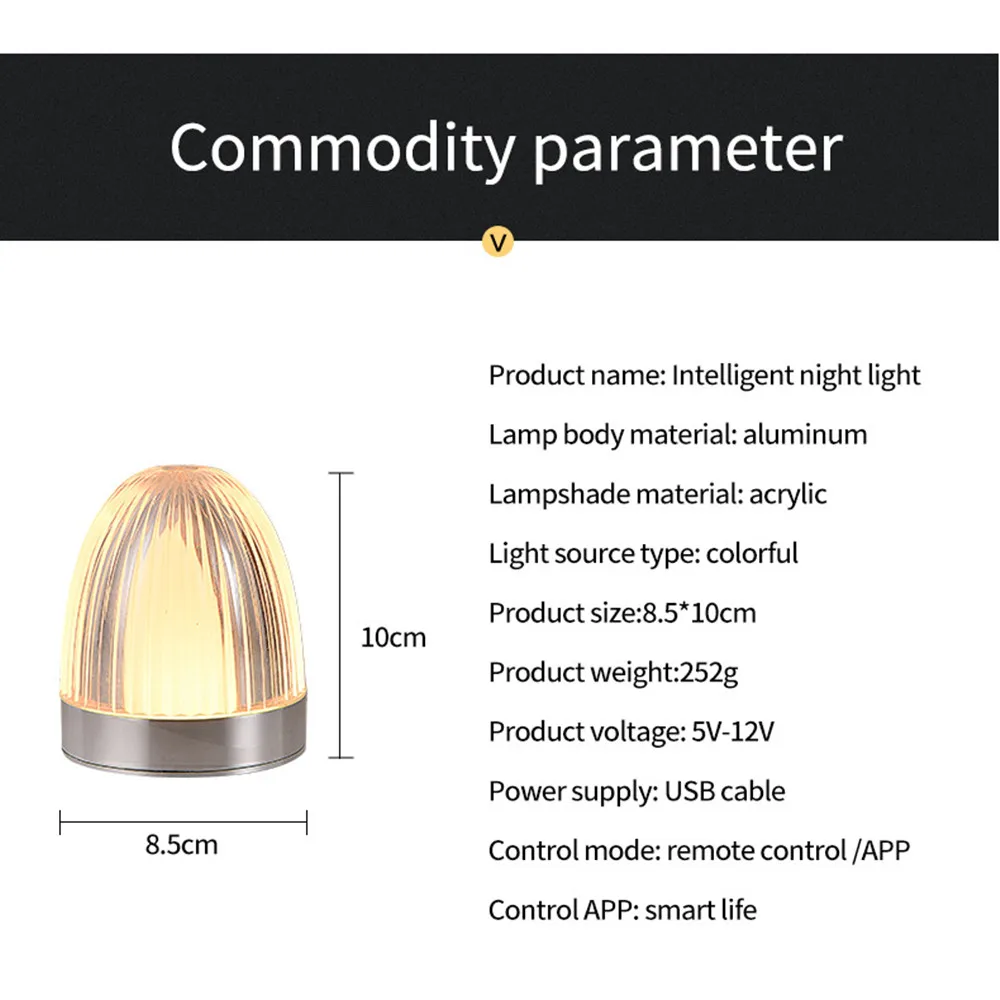 Commodity parameter

V

10cm

8.5cm

Product name: Intelligent night light

Lamp body material: aluminum

Lampshade material: acrylic

Light source type: colorful

Product size:8.5*10cm

Product weight:252g

Product voltage: 5V-12V

Power supply: USB cable

Control mode: remote control /APP

Control APP: smart life